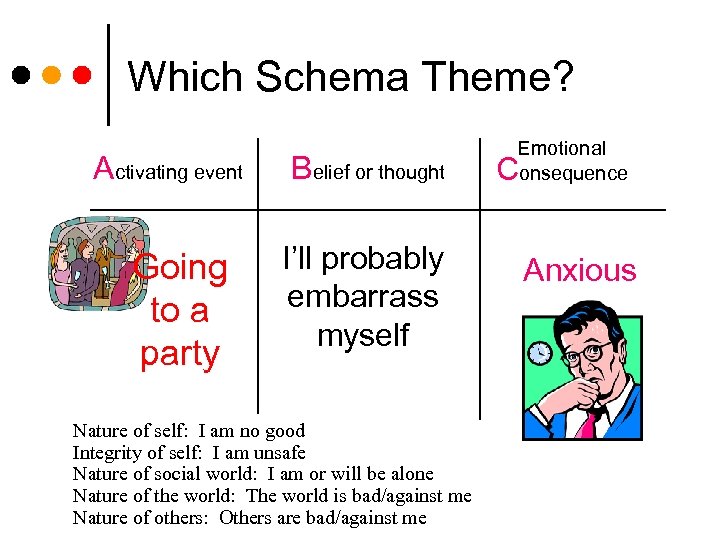 Which Schema Theme?

| Activating event | Belief or thought | Emotional Consequence |
|---|---|---|
| Going to a party | I'll probably embarrass myself | Anxious |

Nature of self: I am no good
Integrity of self: I am unsafe
Nature of social world: I am or will be alone
Nature of the world: The world is bad/against me
Nature of others: Others are bad/against me